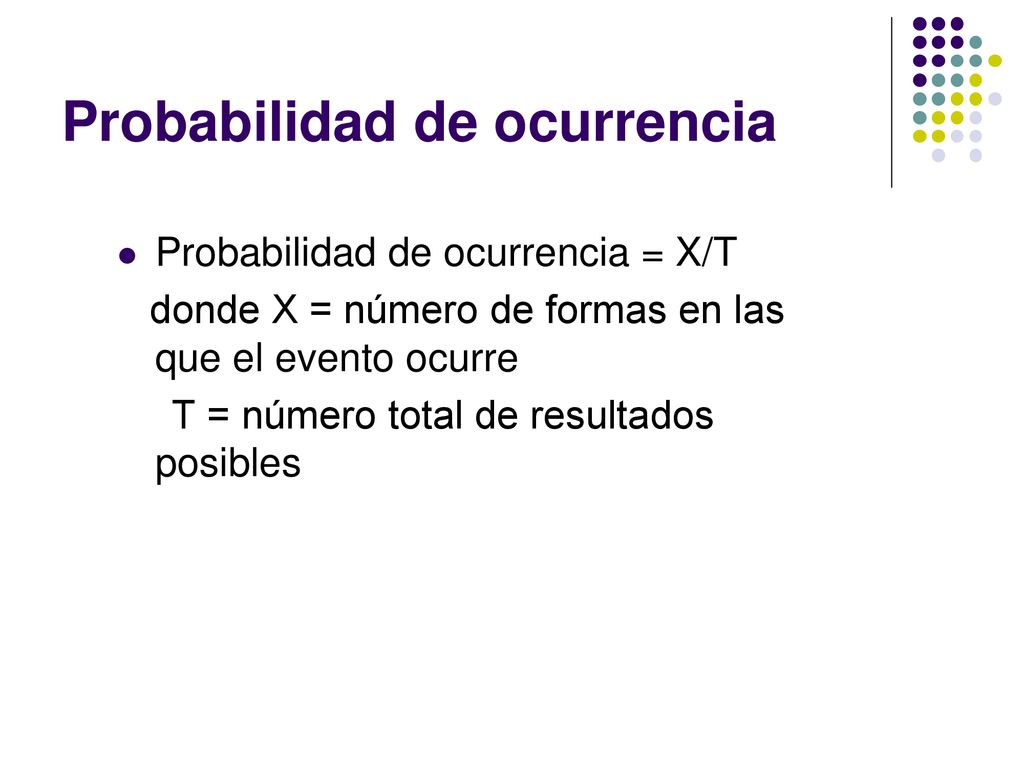 Probabilidad de ocurrencia

Probabilidad de ocurrencia = X/T

donde X = número de formas en las que el evento ocurre

T = número total de resultados posibles